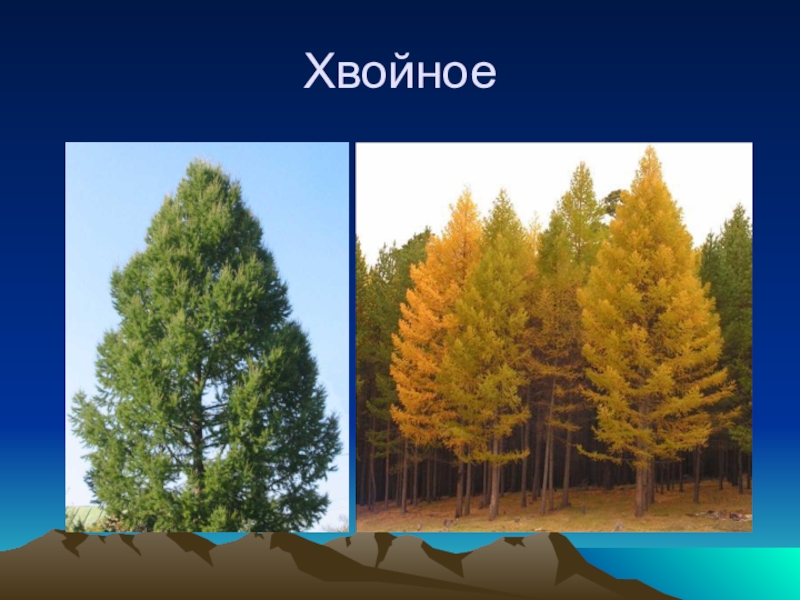 Хвойное